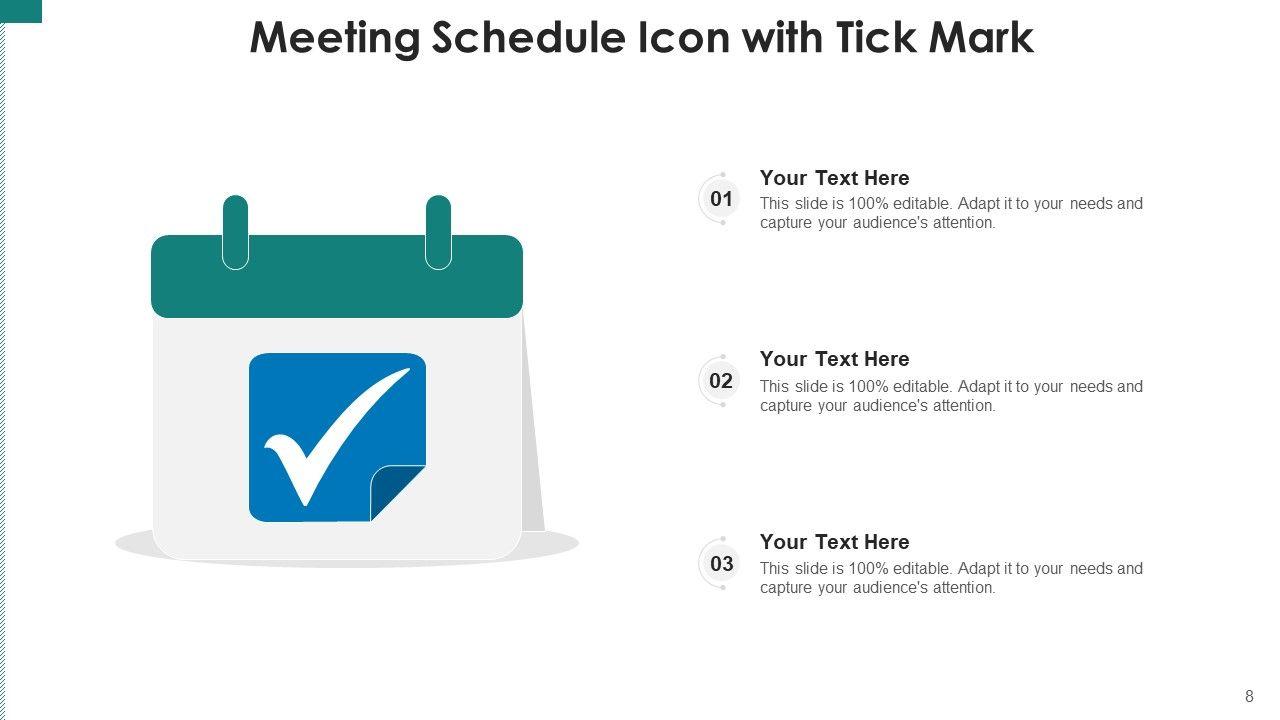 Meeting Schedule Icon with Tick Mark

01
Your Text Here
This slide is 100% editable. Adapt it to your needs and capture your audience's attention.

02
Your Text Here
This slide is 100% editable. Adapt it to your needs and capture your audience's attention.

03
Your Text Here
This slide is 100% editable. Adapt it to your needs and capture your audience's attention.

8